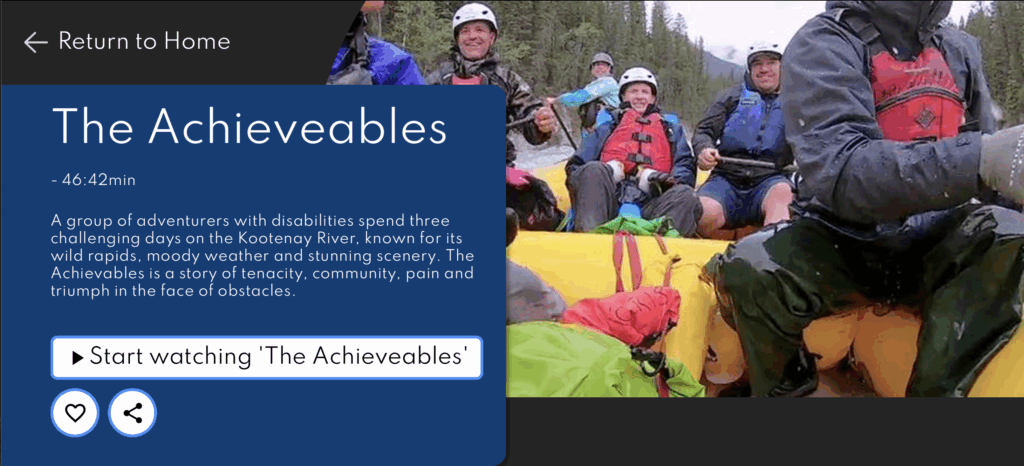 ← Return to Home

The Achieveables

- 46:42min

A group of adventurers with disabilities spend three challenging days on the Kootenay River, known for its wild rapids, moody weather and stunning scenery. The Achievables is a story of tenacity, community, pain and triumph in the face of obstacles.

▶ Start watching 'The Achieveables'